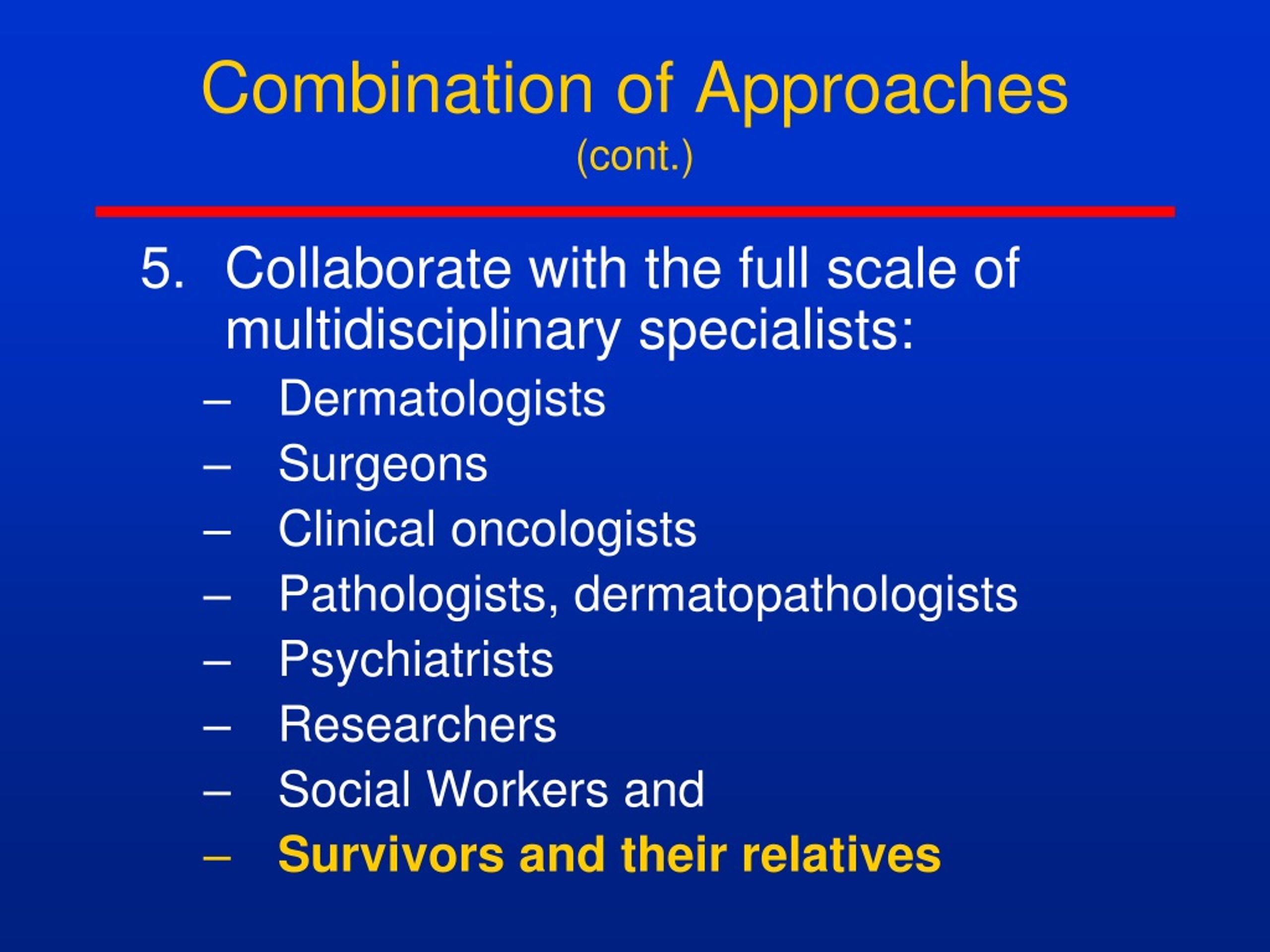 Combination of Approaches
(cont.)

5. Collaborate with the full scale of multidisciplinary specialists:
– Dermatologists
– Surgeons
– Clinical oncologists
– Pathologists, dermatopathologists
– Psychiatrists
– Researchers
– Social Workers and
– Survivors and their relatives